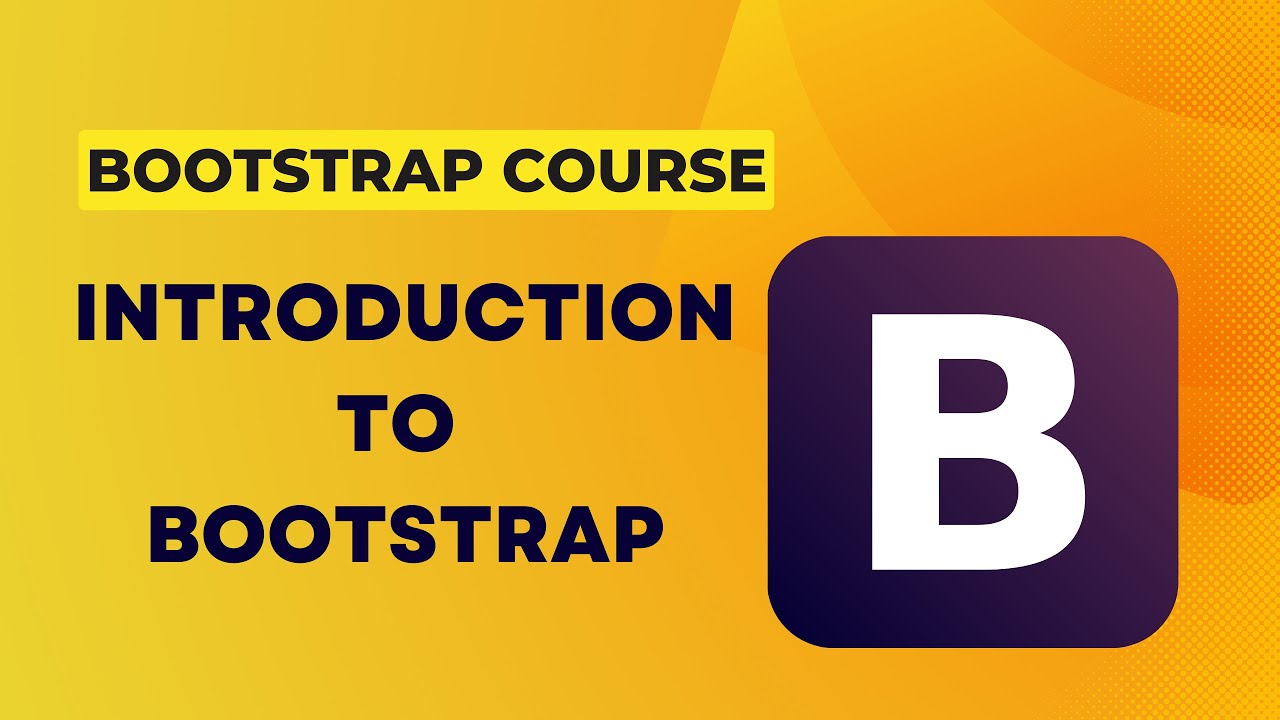 BOOTSTRAP COURSE

INTRODUCTION TO BOOTSTRAP

B